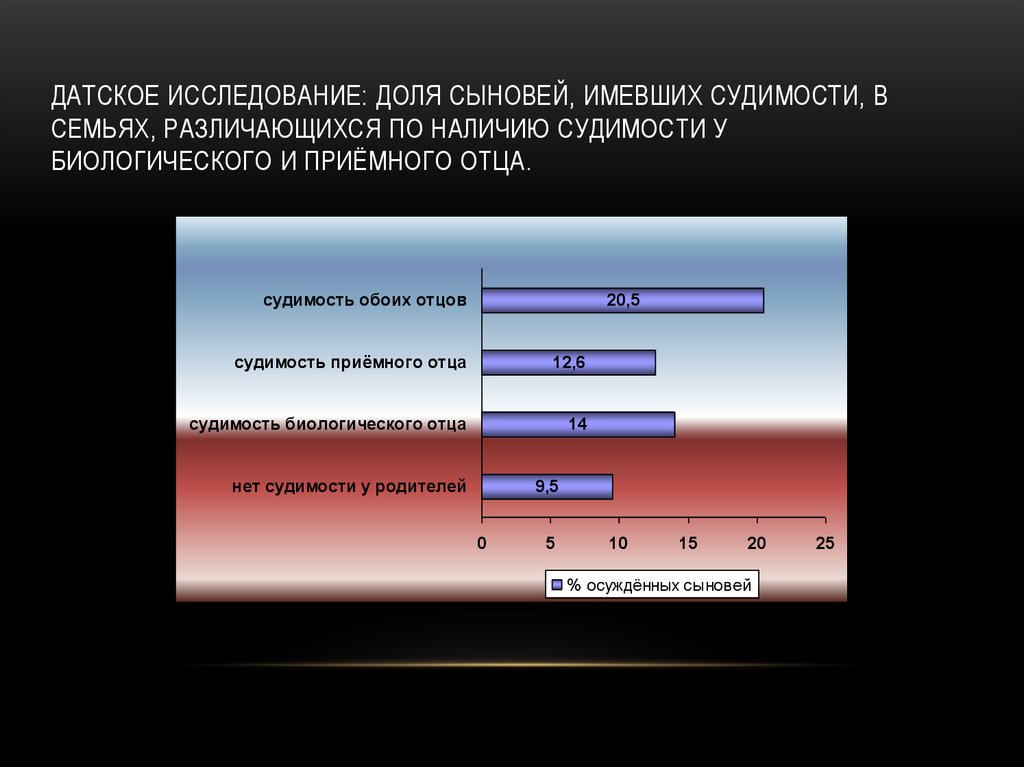 ДАТСКОЕ ИССЛЕДОВАНИЕ: ДОЛЯ СЫНОВЕЙ, ИМЕВШИХ СУДИМОСТИ, В СЕМЬЯХ, РАЗЛИЧАЮЩИХСЯ ПО НАЛИЧИЮ СУДИМОСТИ У БИОЛОГИЧЕСКОГО И ПРИЁМНОГО ОТЦА.

судимость обоих отцов 20,5
судимость приёмного отца 12,6
судимость биологического отца 14
нет судимости у родителей 9,5

0 5 10 15 20 25

% осуждённых сыновей